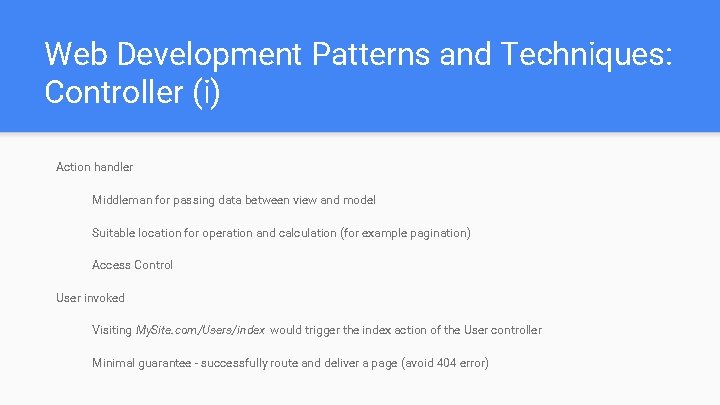 Web Development Patterns and Techniques: Controller (i)

Action handler

Middleman for passing data between view and model

Suitable location for operation and calculation (for example pagination)

Access Control

User invoked

Visiting MySite.com/Users/index would trigger the index action of the User controller

Minimal guarantee - successfully route and deliver a page (avoid 404 error)